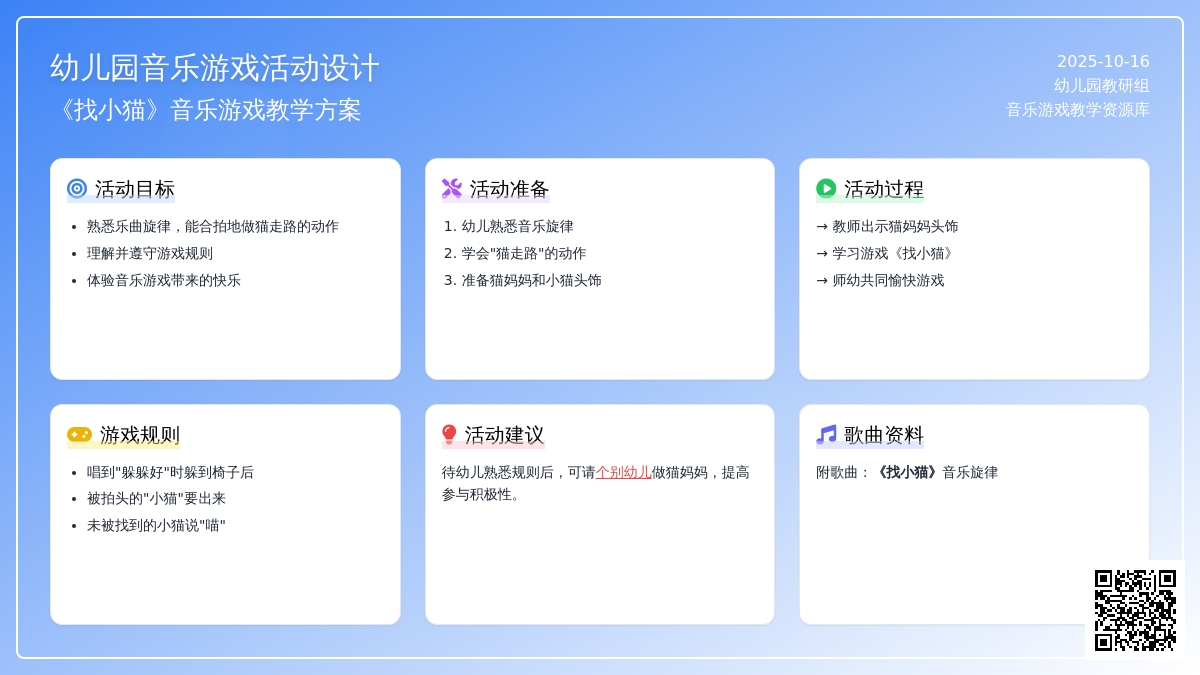 幼儿园音乐游戏活动设计
《找小猫》音乐游戏教学方案

2025-10-16
幼儿园教研组
音乐游戏教学资源库

活动目标
- 熟悉乐曲旋律，能合拍地做猫走路的动作
- 理解并遵守游戏规则
- 体验音乐游戏带来的快乐

活动准备
1. 幼儿熟悉音乐旋律
2. 学会"猫走路"的动作
3. 准备猫妈妈和小猫头饰

活动过程
→ 教师出示猫妈妈头饰
→ 学习游戏《找小猫》
→ 师幼共同愉快游戏

游戏规则
- 唱到"躲躲好"时躲到椅子后
- 被拍头的"小猫"要出来
- 未被找到的小猫说"喵"

活动建议
待幼儿熟悉规则后，可请个别幼儿做猫妈妈，提高参与积极性。

歌曲资料
附歌曲：《找小猫》音乐旋律